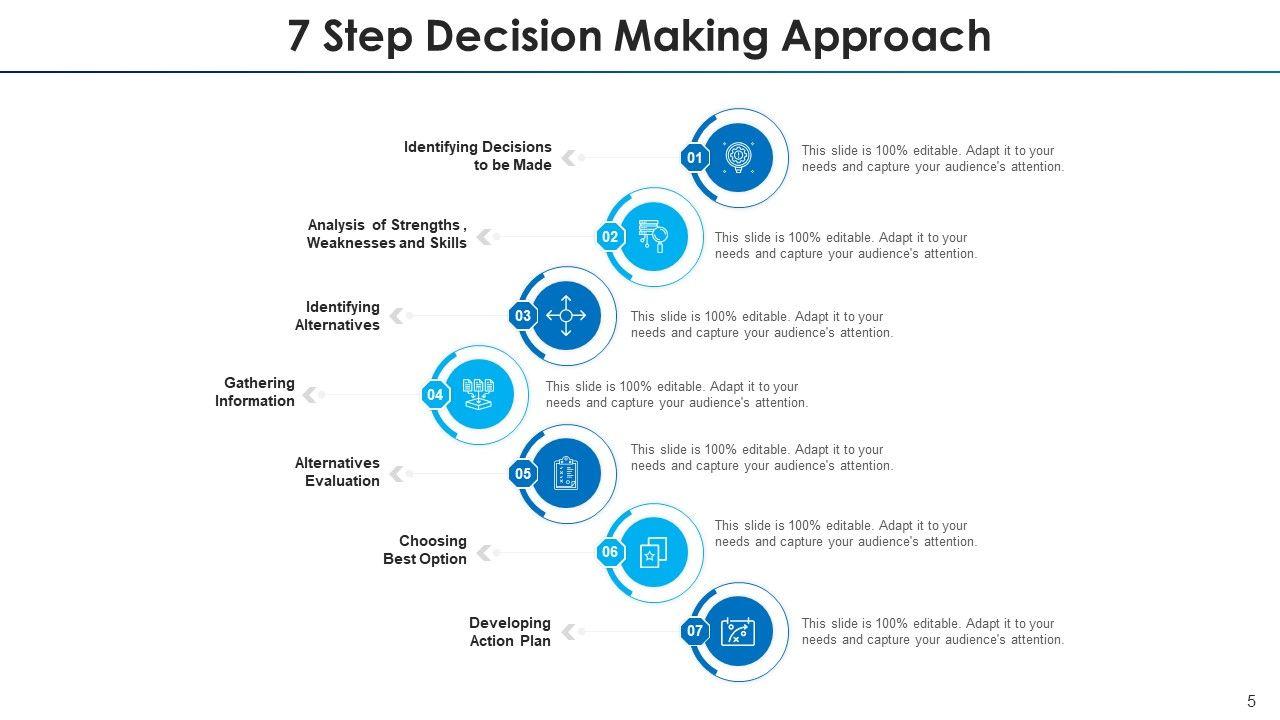 7 Step Decision Making Approach

Identifying Decisions to be Made

01

This slide is 100% editable. Adapt it to your needs and capture your audience's attention.

Analysis of Strengths , Weaknesses and Skills

02

This slide is 100% editable. Adapt it to your needs and capture your audience's attention.

Identifying Alternatives

03

This slide is 100% editable. Adapt it to your needs and capture your audience's attention.

Gathering Information

04

This slide is 100% editable. Adapt it to your needs and capture your audience's attention.

Alternatives Evaluation

05

This slide is 100% editable. Adapt it to your needs and capture your audience's attention.

Choosing Best Option

06

This slide is 100% editable. Adapt it to your needs and capture your audience's attention.

Developing Action Plan

07

This slide is 100% editable. Adapt it to your needs and capture your audience's attention.

5